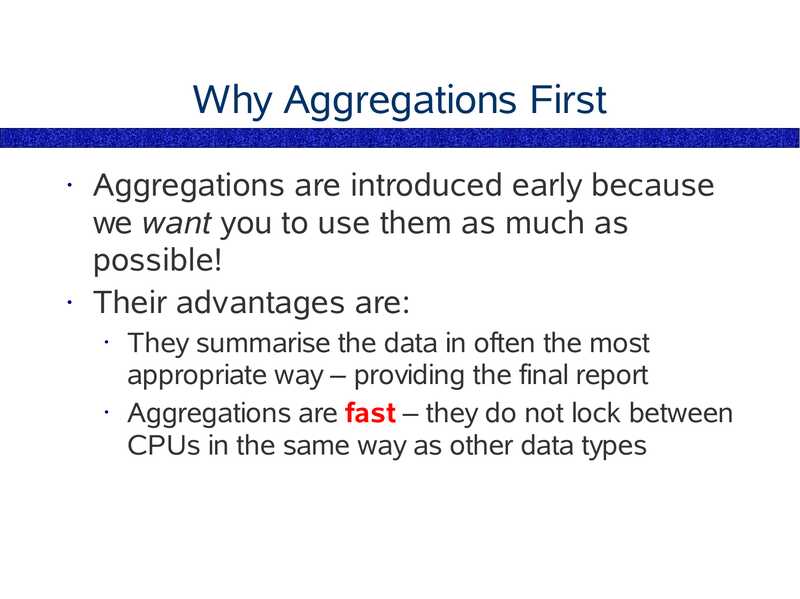 Why Aggregations First

· Aggregations are introduced early because we want you to use them as much as possible!
· Their advantages are:
  · They summarise the data in often the most appropriate way – providing the final report
  · Aggregations are fast – they do not lock between CPUs in the same way as other data types